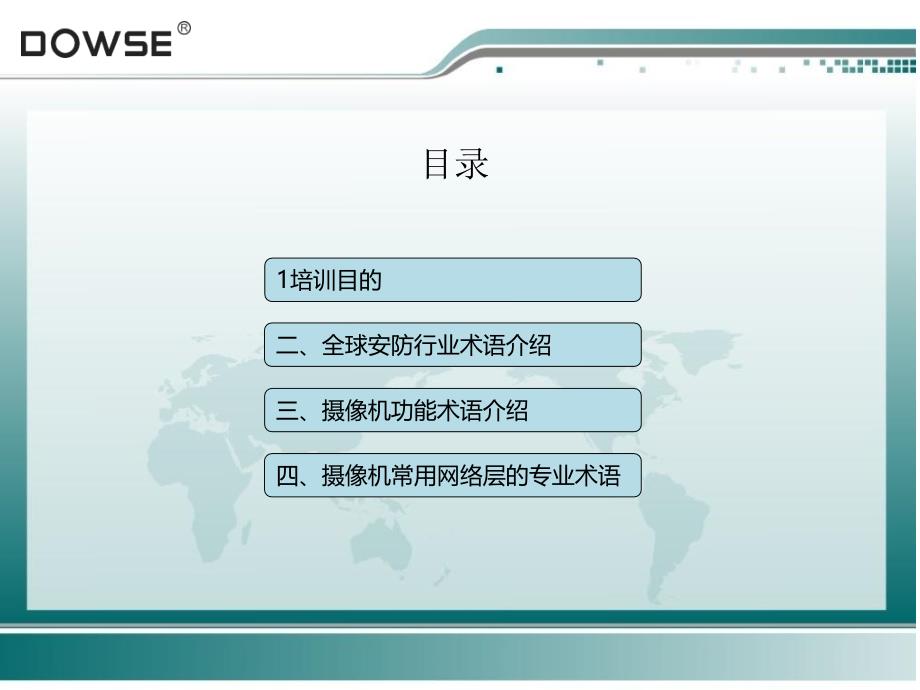 DOWSE®

目录

1培训目的

二、全球安防行业术语介绍

三、摄像机功能术语介绍

四、摄像机常用网络层的专业术语